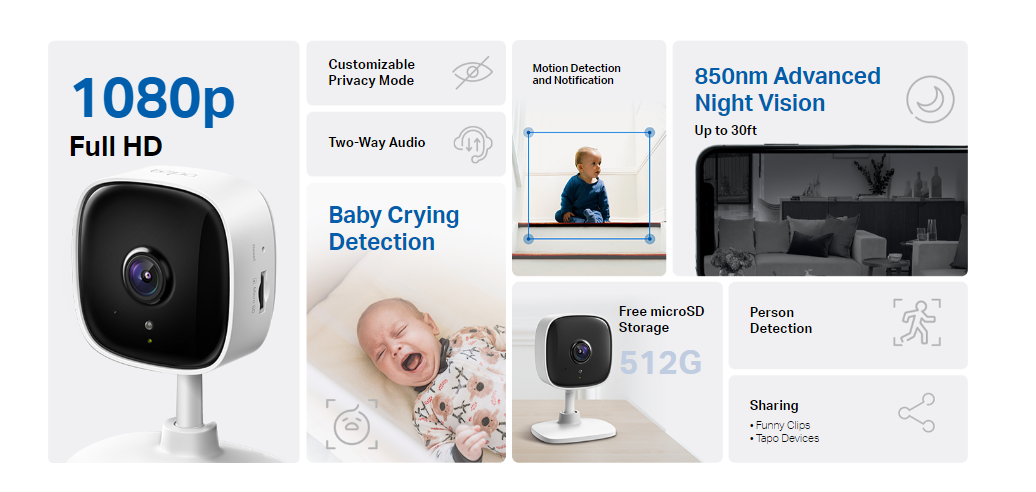 1080p
Full HD

tapo

Customizable Privacy Mode

Two-Way Audio

Baby Crying Detection

Motion Detection and Notification

850nm Advanced Night Vision
Up to 30ft

Free microSD Storage
512G

Person Detection

Sharing
• Funny Clips
• Tapo Devices